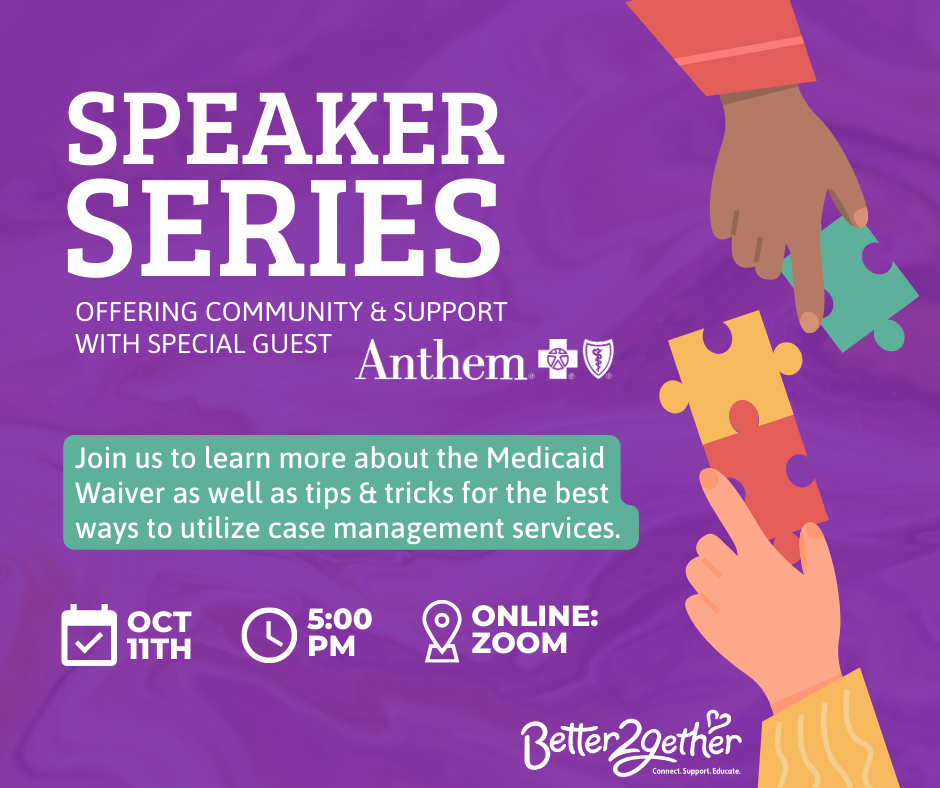 SPEAKER SERIES

OFFERING COMMUNITY & SUPPORT WITH SPECIAL GUEST Anthem

Join us to learn more about the Medicaid Waiver as well as tips & tricks for the best ways to utilize case management services.

OCT 11TH

5:00 PM

ONLINE: ZOOM

Better2gether
Connect. Support. Educate.